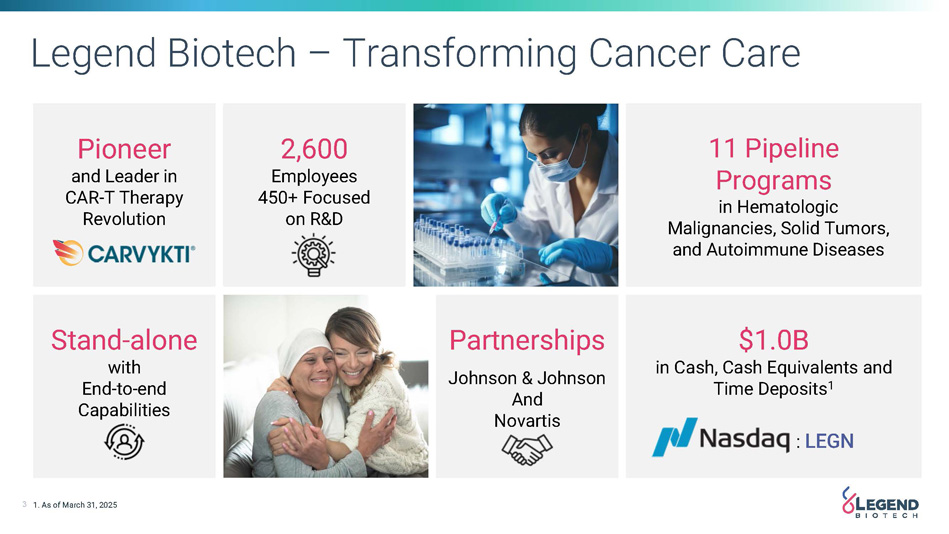 Legend Biotech – Transforming Cancer Care

Pioneer
and Leader in CAR-T Therapy Revolution

CARVYKTI®

2,600
Employees
450+ Focused on R&D

11 Pipeline Programs
in Hematologic Malignancies, Solid Tumors, and Autoimmune Diseases

Stand-alone
with End-to-end Capabilities

Partnerships
Johnson & Johnson
And
Novartis

$1.0B
in Cash, Cash Equivalents and Time Deposits$^1$

Nasdaq : LEGN

3 1. As of March 31, 2025

LEGEND BIOTECH